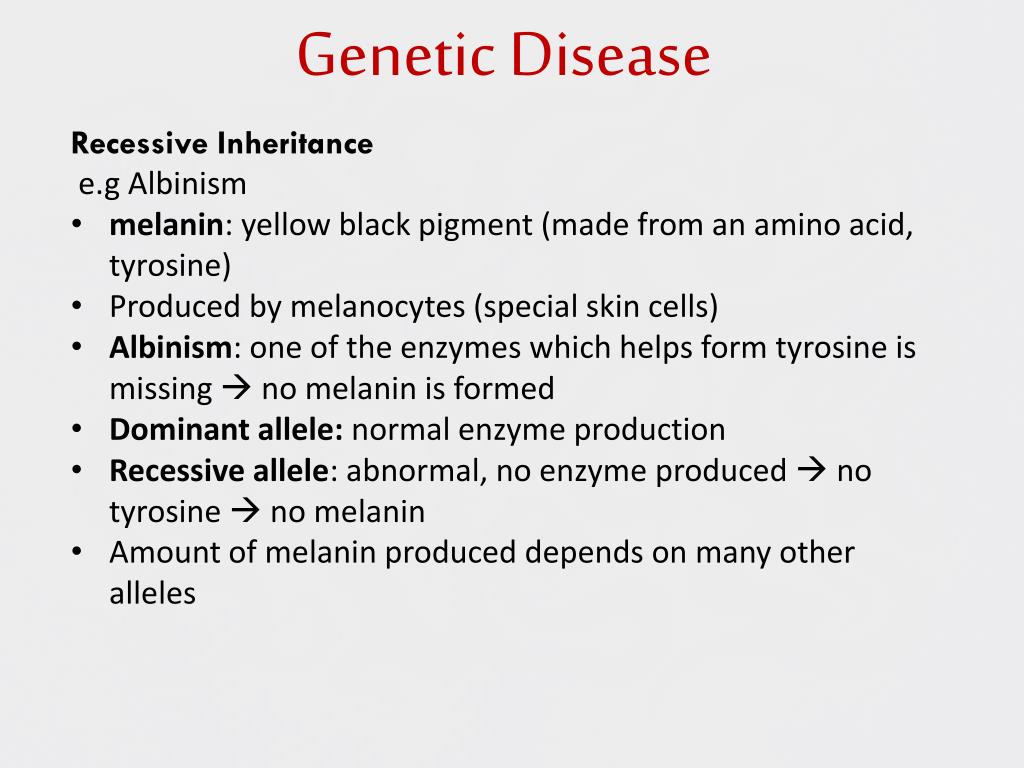 Genetic Disease

Recessive Inheritance
e.g Albinism
• melanin: yellow black pigment (made from an amino acid, tyrosine)
• Produced by melanocytes (special skin cells)
• Albinism: one of the enzymes which helps form tyrosine is missing → no melanin is formed
• Dominant allele: normal enzyme production
• Recessive allele: abnormal, no enzyme produced → no tyrosine → no melanin
• Amount of melanin produced depends on many other alleles